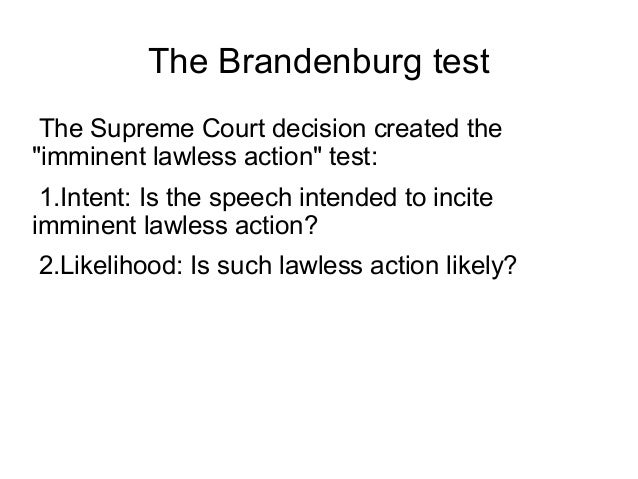 The Brandenburg test

The Supreme Court decision created the "imminent lawless action" test:

1.Intent: Is the speech intended to incite imminent lawless action?

2.Likelihood: Is such lawless action likely?